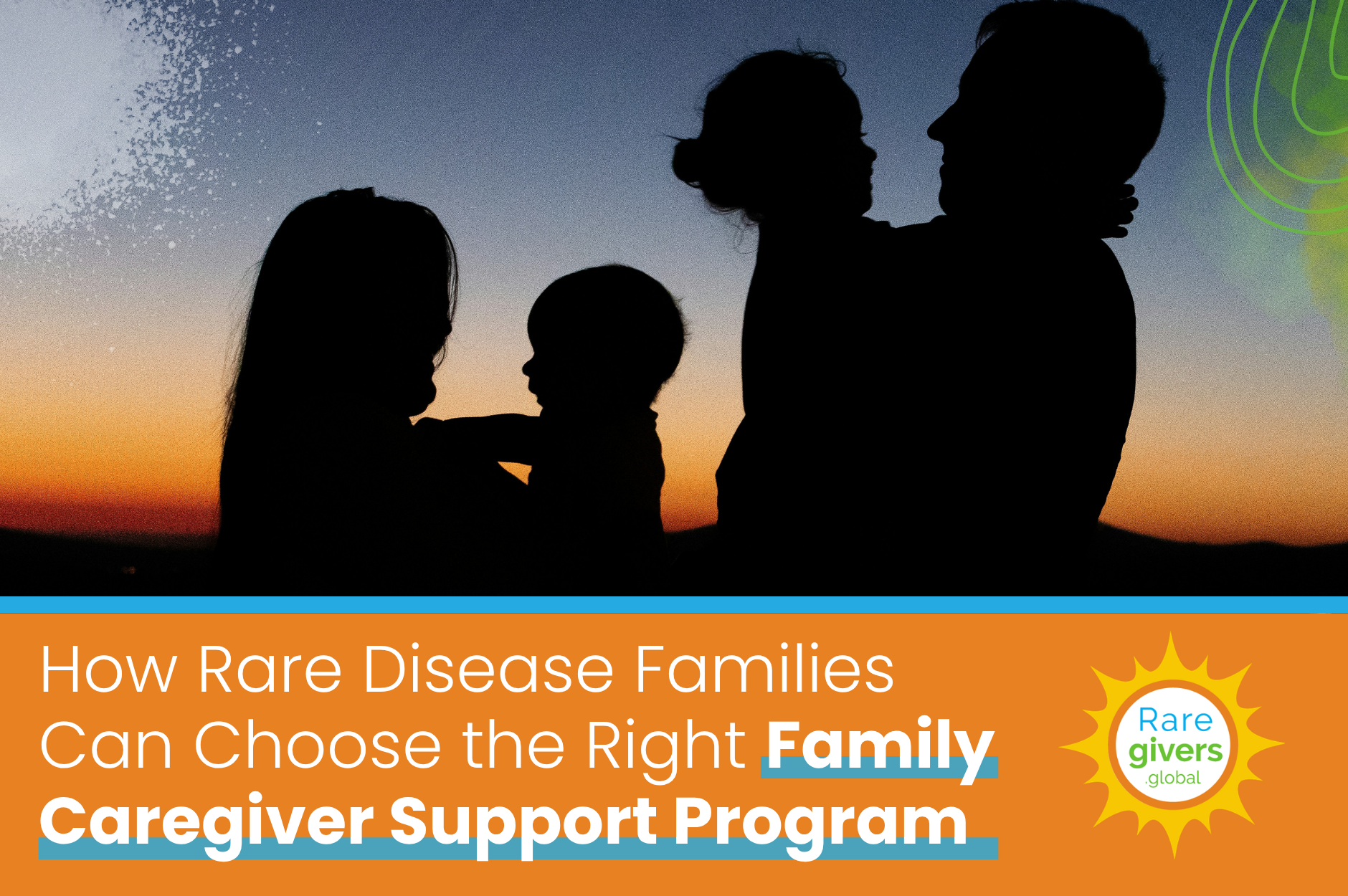 How Rare Disease Families Can Choose the Right Family Caregiver Support Program

Rare givers .global